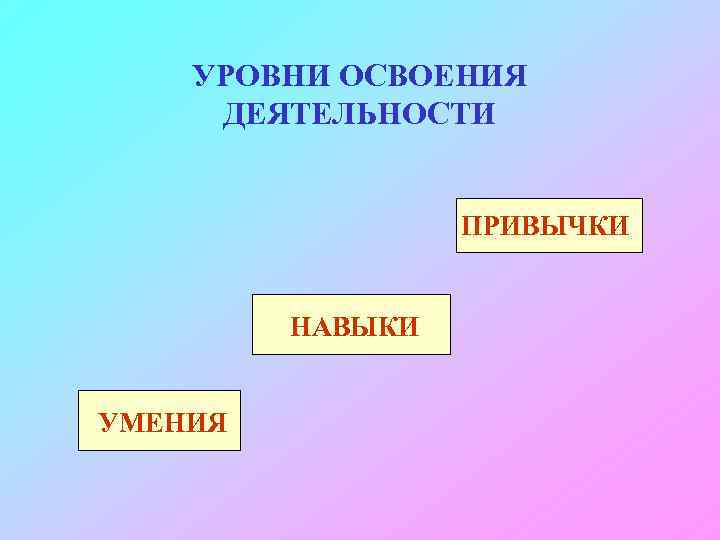 УРОВНИ ОСВОЕНИЯ ДЕЯТЕЛЬНОСТИ

ПРИВЫЧКИ

НАВЫКИ

УМЕНИЯ